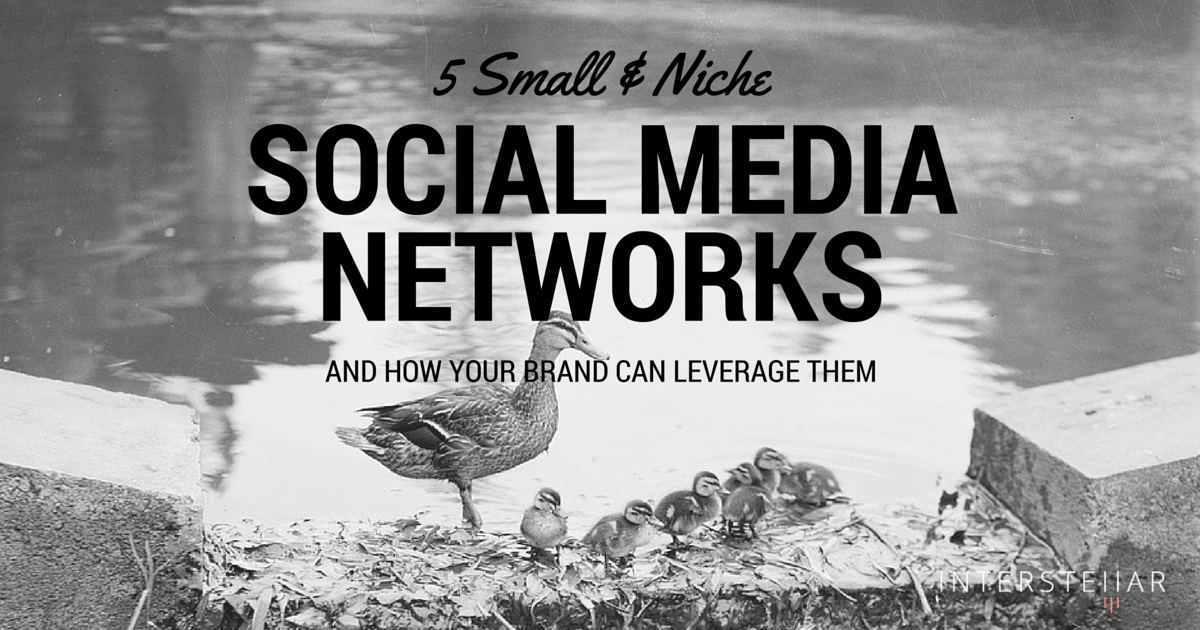 5 Small & Niche

SOCIAL MEDIA NETWORKS

AND HOW YOUR BRAND CAN LEVERAGE THEM

INTERSTELLAR